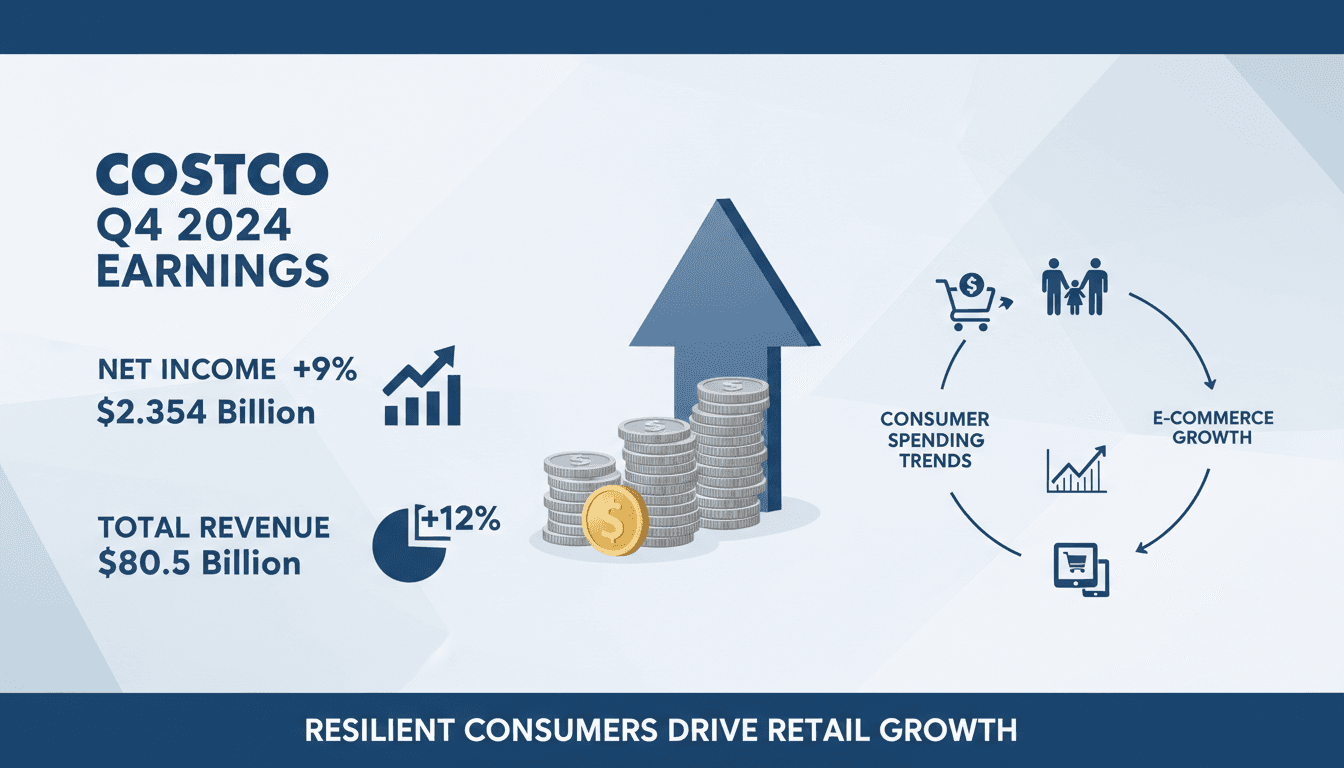 COSTCO
Q4 2024
EARNINGS

NET INCOME +9%
$2.354 Billion

TOTAL REVENUE
$80.5 Billion

+12%

CONSUMER SPENDING TRENDS

E-COMMERCE GROWTH

RESILIENT CONSUMERS DRIVE RETAIL GROWTH